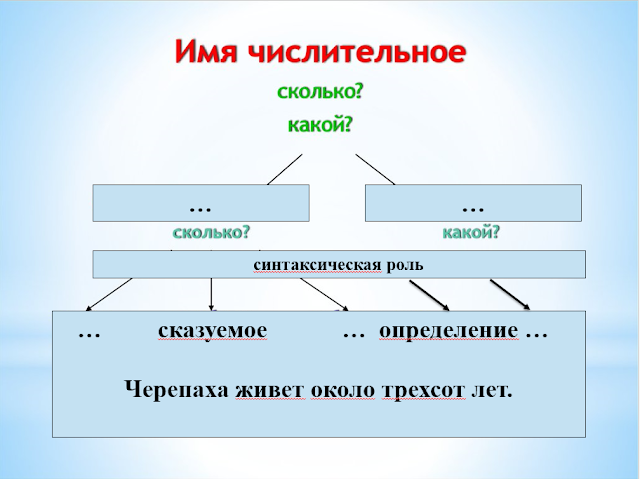 Имя числительное

сколько?

какой?

…

…

сколько?

какой?

синтаксическая роль

… сказуемое … определение …

Черепаха живет около трехсот лет.